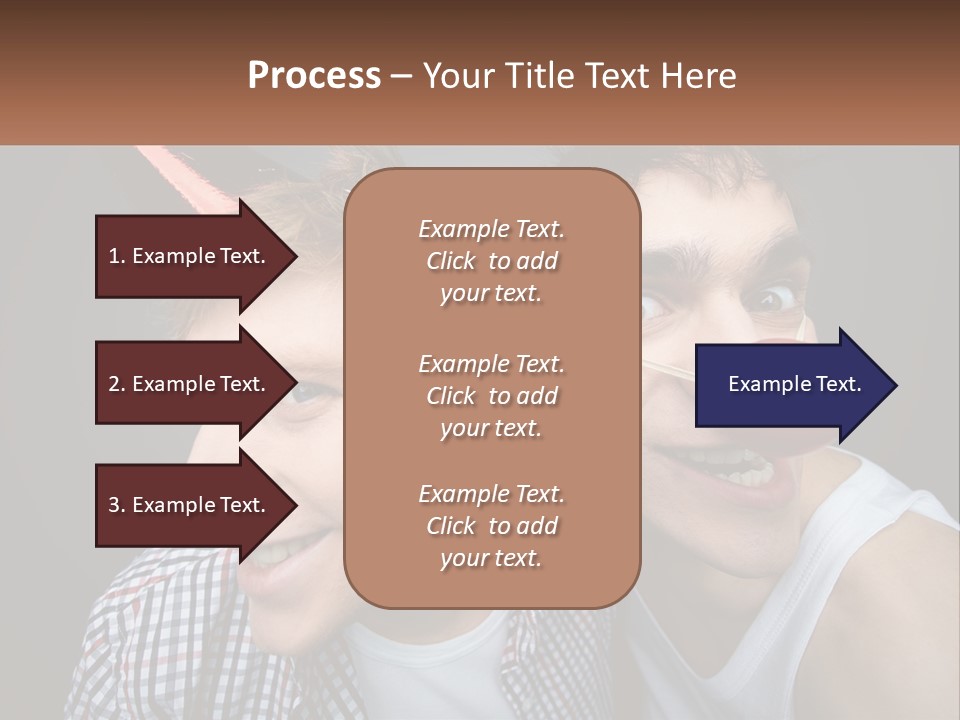 Process – Your Title Text Here

1. Example Text.

2. Example Text.

3. Example Text.

Example Text. Click to add your text.

Example Text. Click to add your text.

Example Text. Click to add your text.

Example Text.